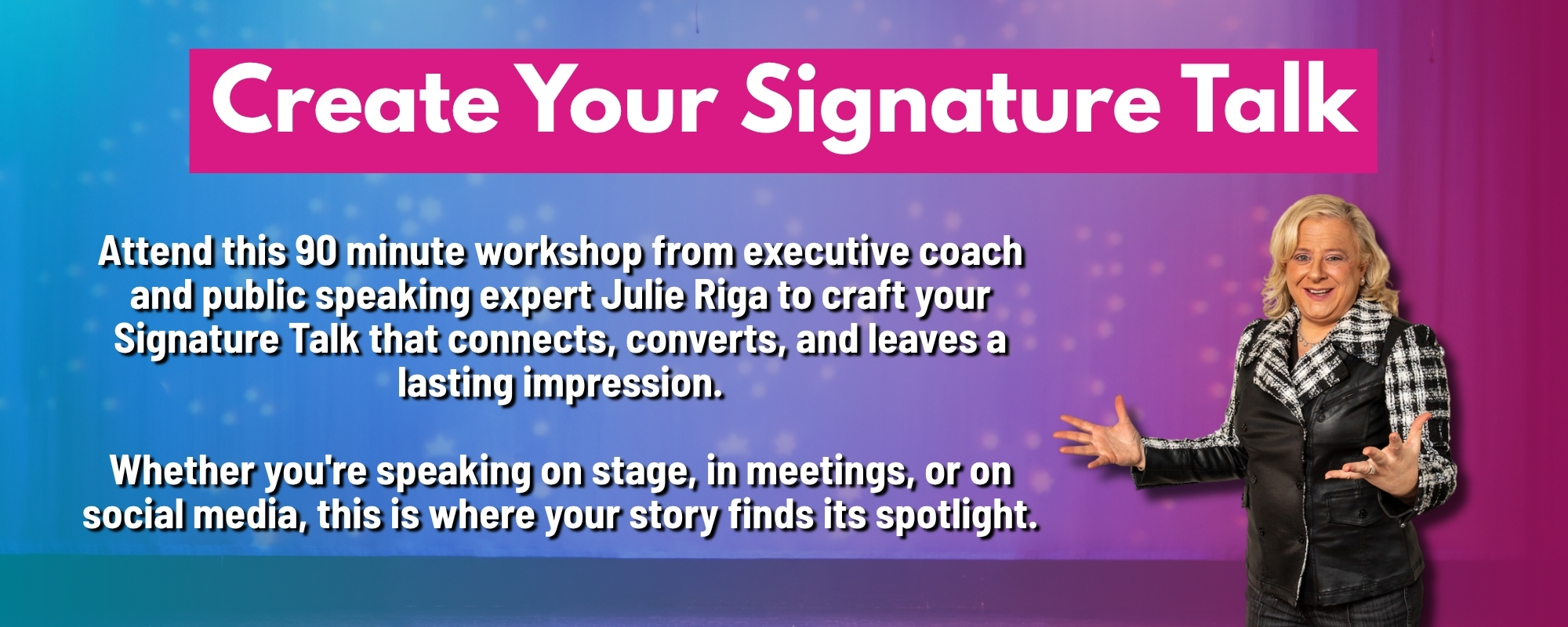 Create Your Signature Talk

Attend this 90 minute workshop from executive coach and public speaking expert Julie Riga to craft your Signature Talk that connects, converts, and leaves a lasting impression.

Whether you're speaking on stage, in meetings, or on social media, this is where your story finds its spotlight.